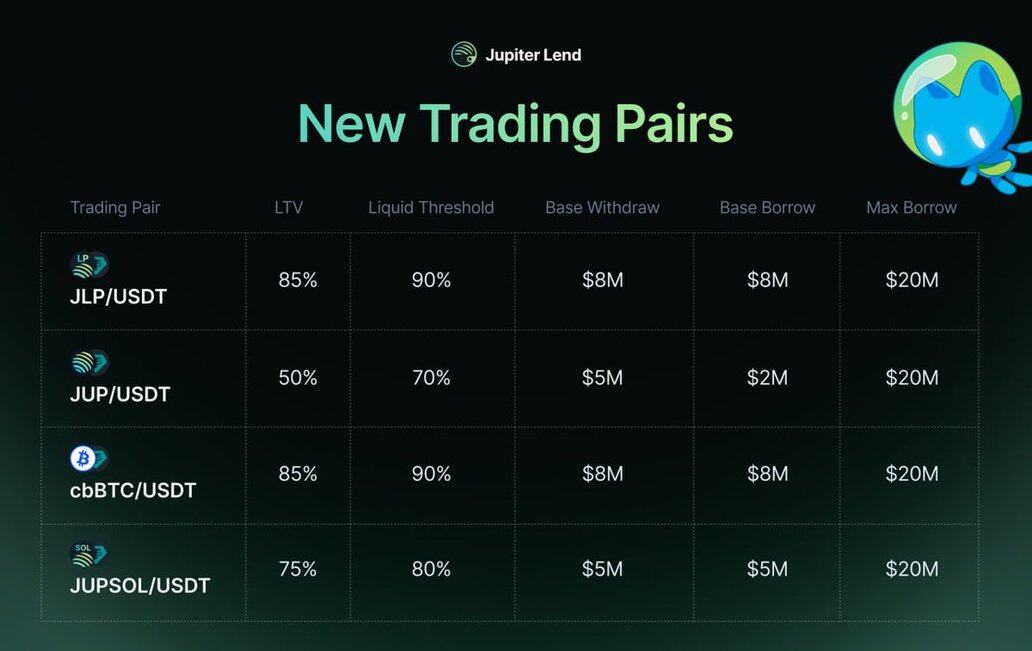 Jupiter Lend

New Trading Pairs

| Trading Pair | LTV | Liquid Threshold | Base Withdraw | Base Borrow | Max Borrow |
|---|---|---|---|---|---|
| LP JLP/USDT | 85% | 90% | \$8M | \$8M | \$20M |
| JUP/USDT | 50% | 70% | \$5M | \$2M | \$20M |
| cbBTC/USDT | 85% | 90% | \$8M | \$8M | \$20M |
| SOL JUPSOL/USDT | 75% | 80% | \$5M | \$5M | \$20M |